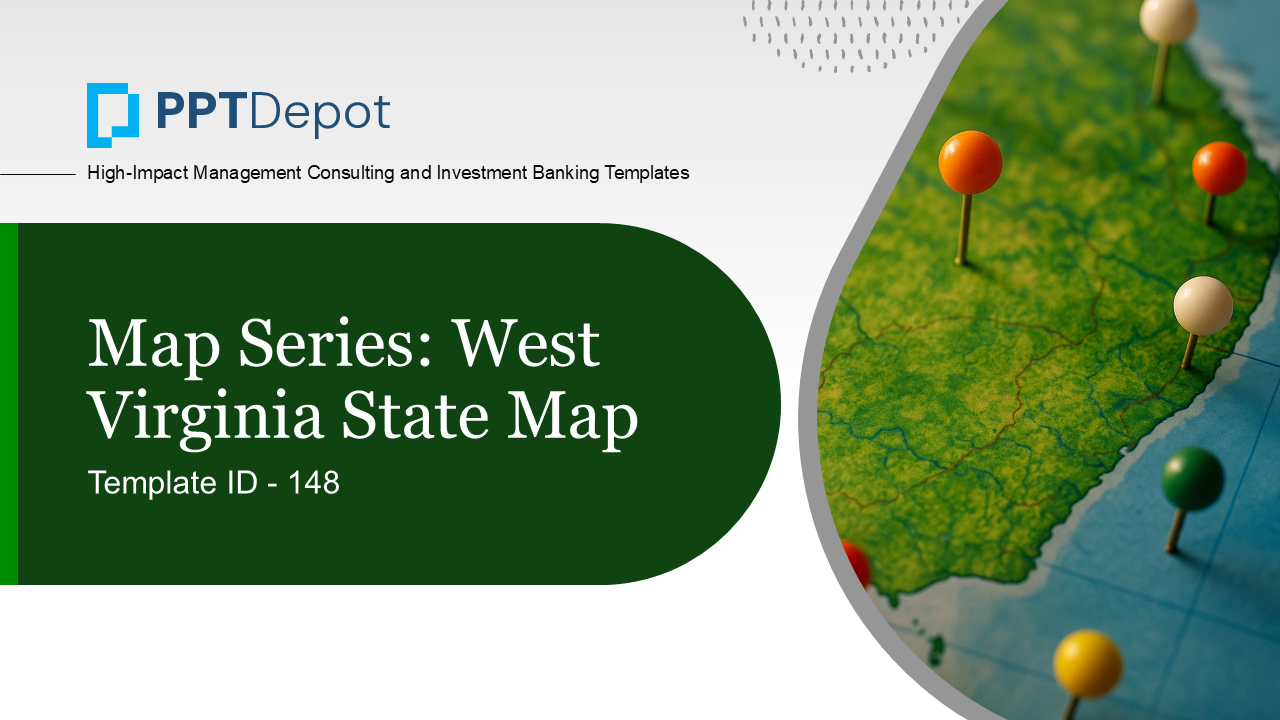 PPTDepot

High-Impact Management Consulting and Investment Banking Templates

Map Series: West Virginia State Map

Template ID - 148